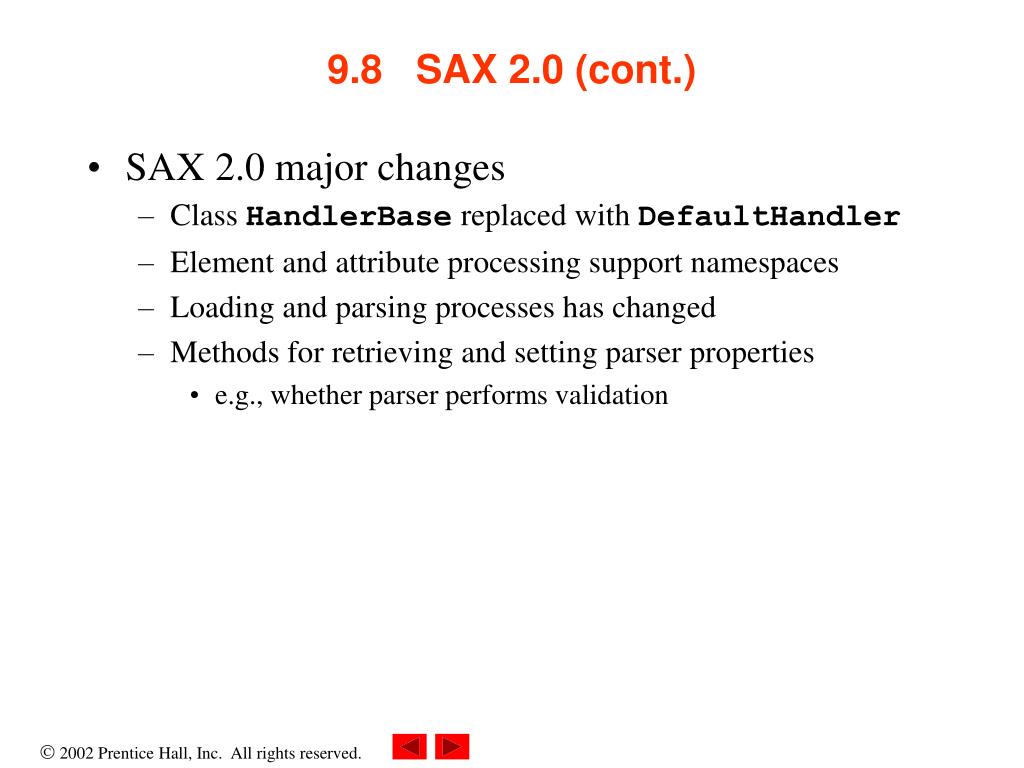 9.8 SAX 2.0 (cont.)

• SAX 2.0 major changes
– Class HandlerBase replaced with DefaultHandler
– Element and attribute processing support namespaces
– Loading and parsing processes has changed
– Methods for retrieving and setting parser properties
• e.g., whether parser performs validation

© 2002 Prentice Hall, Inc. All rights reserved.